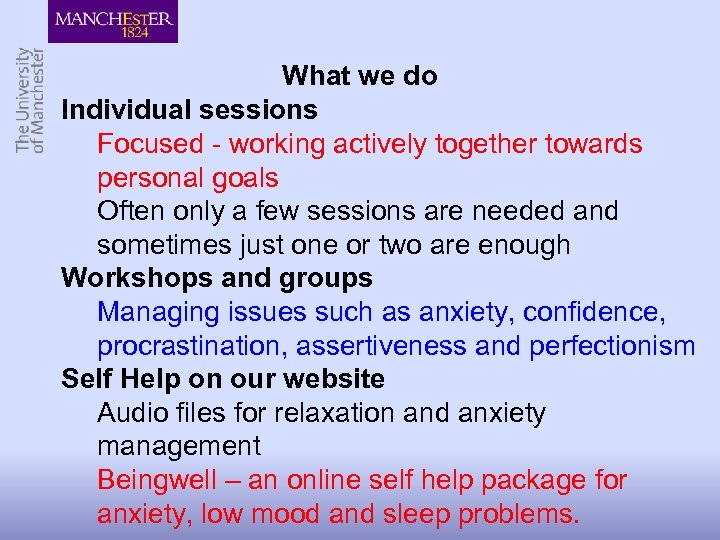 MANCHESTER
1824

The University of Manchester

What we do

Individual sessions

Focused - working actively together towards personal goals

Often only a few sessions are needed and sometimes just one or two are enough

Workshops and groups

Managing issues such as anxiety, confidence, procrastination, assertiveness and perfectionism

Self Help on our website

Audio files for relaxation and anxiety management

Beingwell – an online self help package for anxiety, low mood and sleep problems.